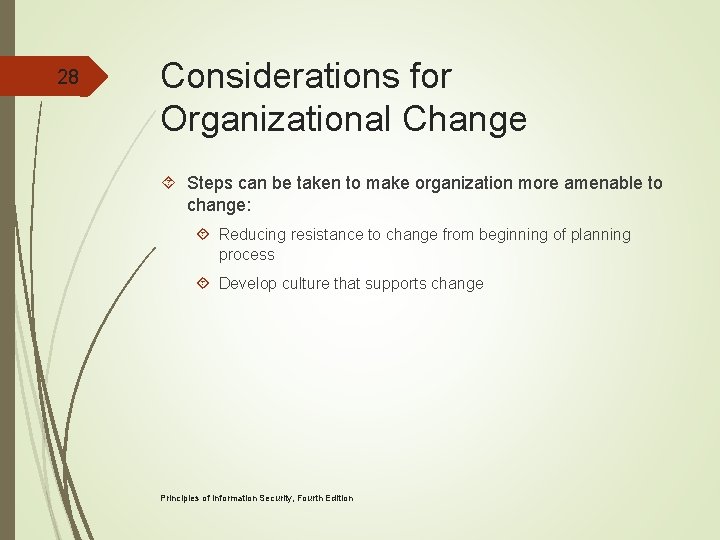 28

Considerations for Organizational Change

Steps can be taken to make organization more amenable to change:

Reducing resistance to change from beginning of planning process

Develop culture that supports change

Principles of Information Security, Fourth Edition